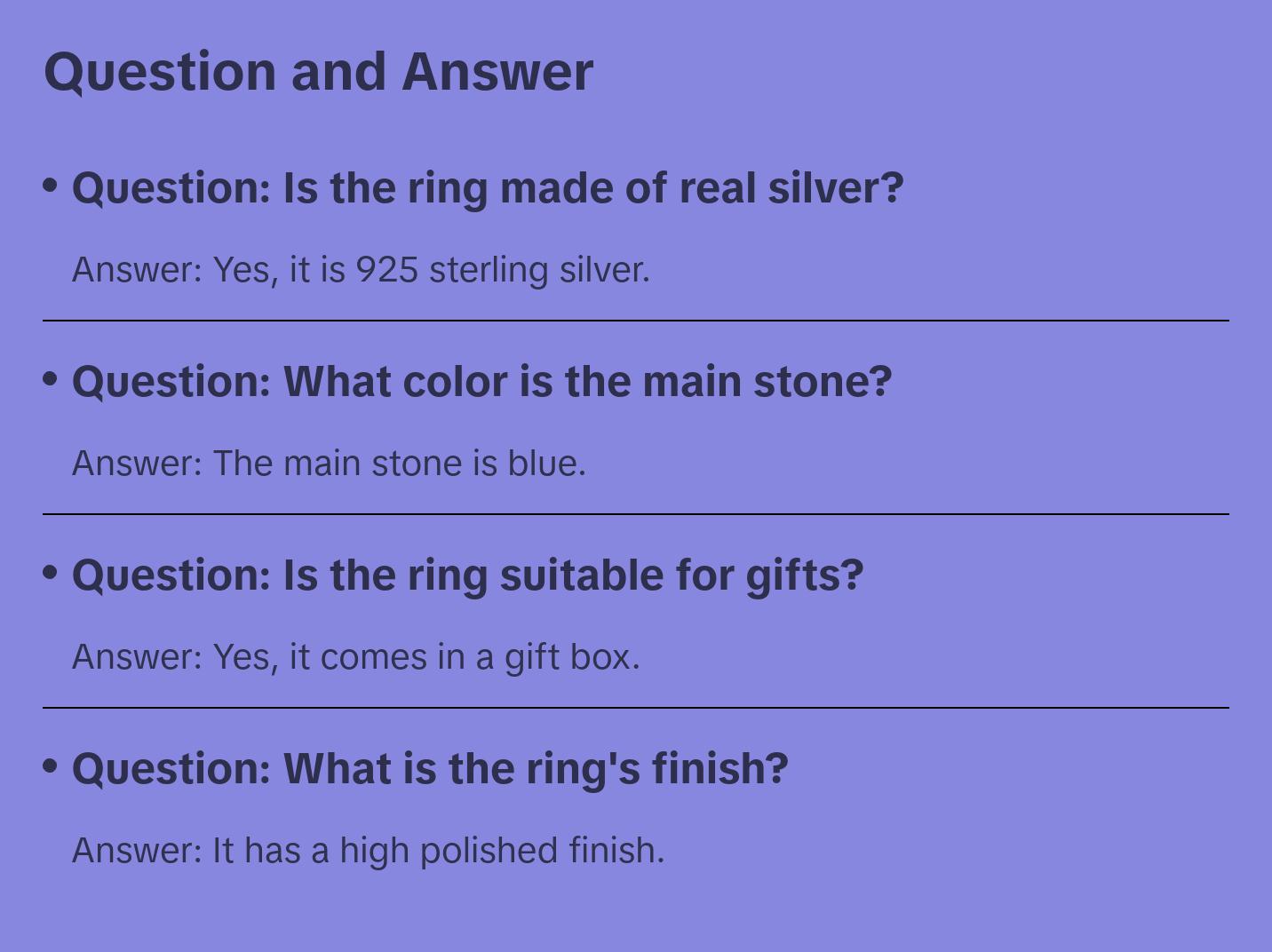 Question and Answer

• Question: Is the ring made of real silver?

Answer: Yes, it is 925 sterling silver.

• Question: What color is the main stone?

Answer: The main stone is blue.

• Question: Is the ring suitable for gifts?

Answer: Yes, it comes in a gift box.

• Question: What is the ring's finish?

Answer: It has a high polished finish.